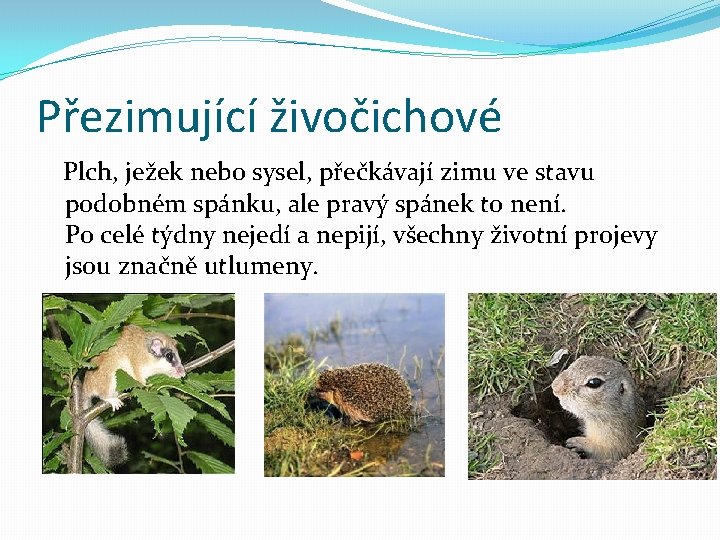 Přezimující živočichové

Plch, ježek nebo sysel, přečkávají zimu ve stavu podobném spánku, ale pravý spánek to není. Po celé týdny nejedí a nepijí, všechny životní projevy jsou značně utlumeny.